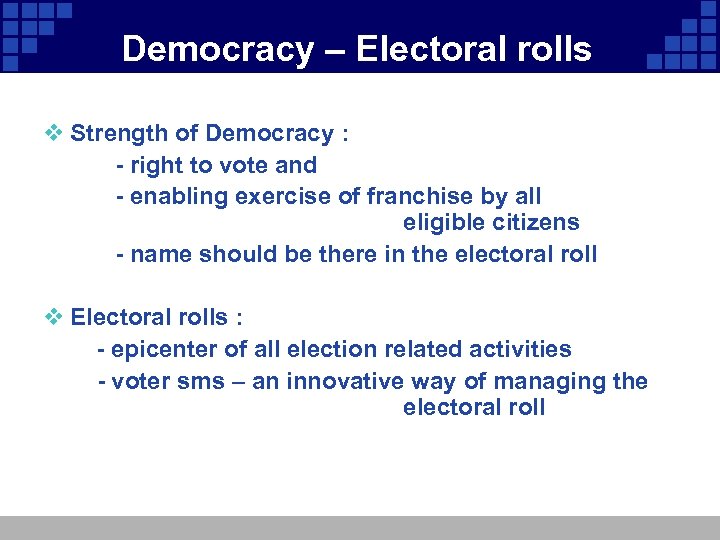 Democracy – Electoral rolls

❖ Strength of Democracy :
- right to vote and
- enabling exercise of franchise by all eligible citizens
- name should be there in the electoral roll

❖ Electoral rolls :
- epicenter of all election related activities
- voter sms – an innovative way of managing the electoral roll